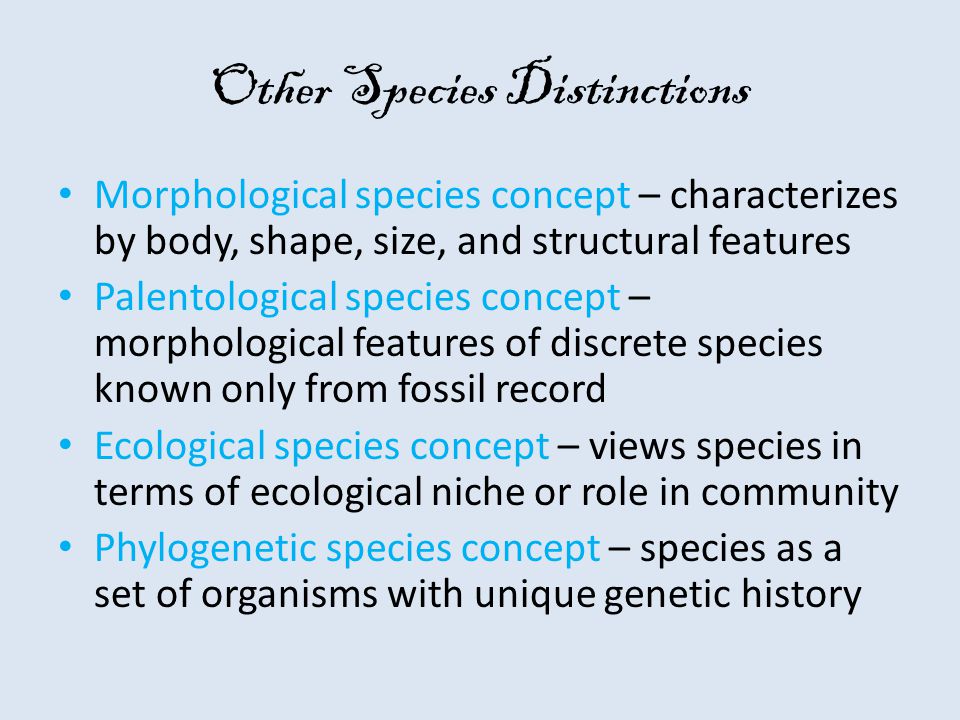 Other Species Distinctions

• Morphological species concept – characterizes by body, shape, size, and structural features
• Palentological species concept – morphological features of discrete species known only from fossil record
• Ecological species concept – views species in terms of ecological niche or role in community
• Phylogenetic species concept – species as a set of organisms with unique genetic history